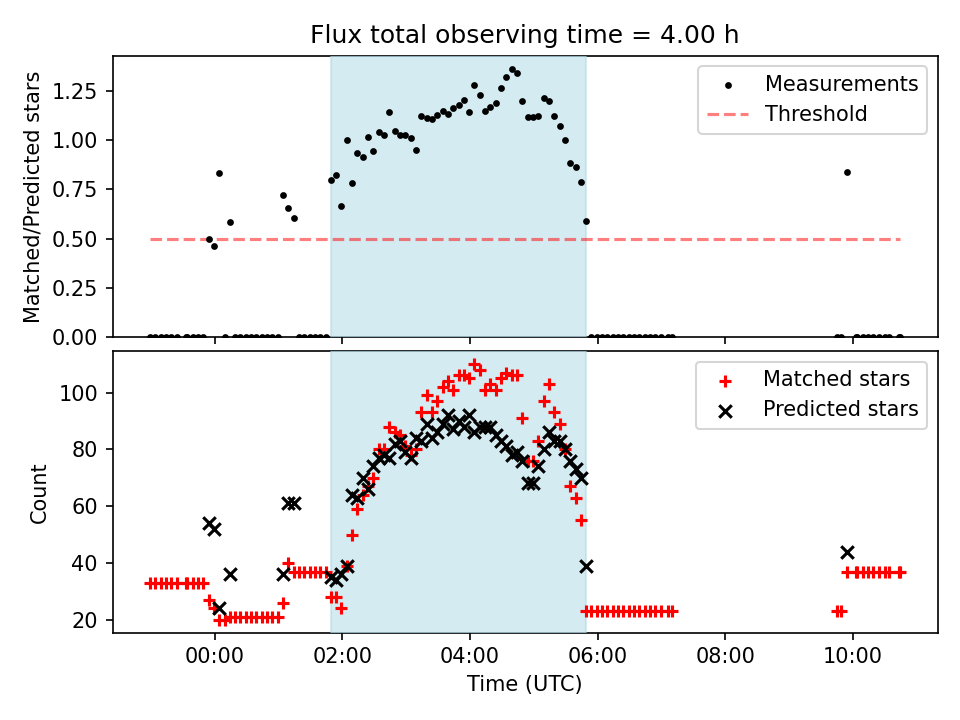 Flux total observing time = 4.00 h

Matched/Predicted stars

1.25
1.00
0.75
0.50
0.25
0.00

Measurements
Threshold

Count

100
80
60
40
20

Matched stars
Predicted stars

00:00
02:00
04:00
06:00
08:00
10:00

Time (UTC)